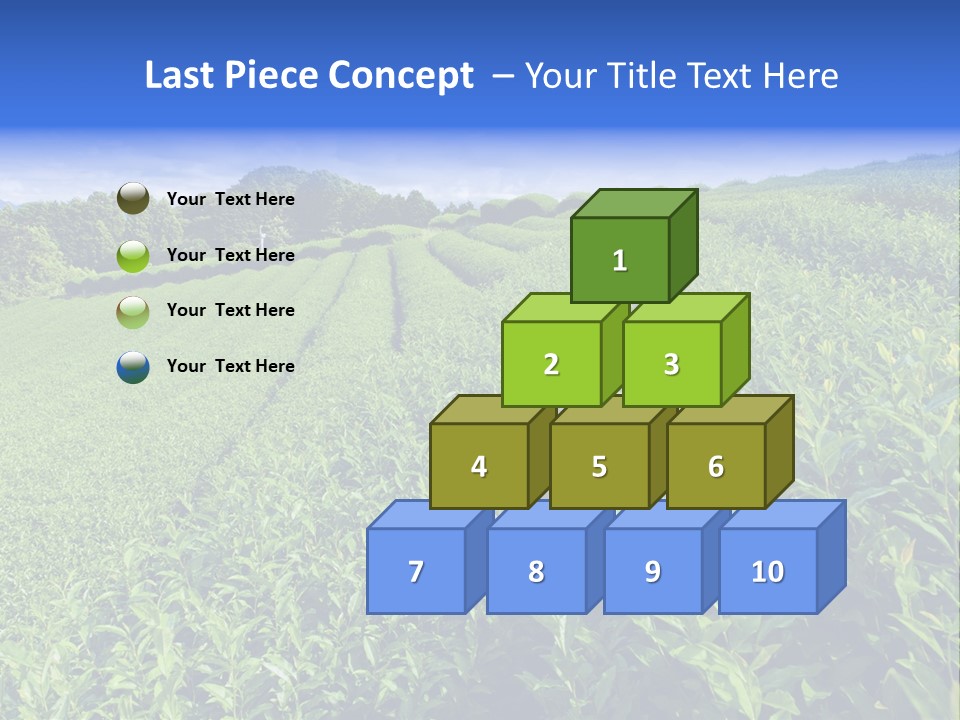 Last Piece Concept – Your Title Text Here

Your Text Here

Your Text Here

Your Text Here

Your Text Here

1

2

3

4

5

6

7

8

9

10